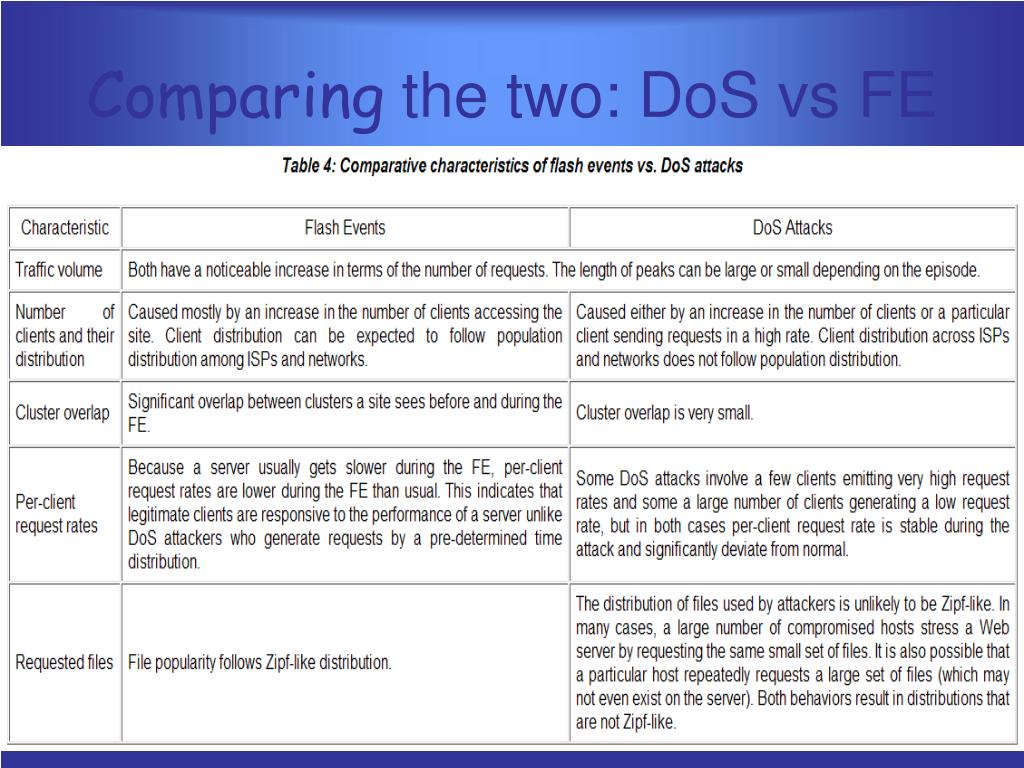 Comparing the two: DoS vs FE

Table 4: Comparative characteristics of flash events vs. DoS attacks

| Characteristic | Flash Events | DoS Attacks |
|---|---|---|
| Traffic volume | Both have a noticeable increase in terms of the number of requests. The length of peaks can be large or small depending on the episode. | |
| Number of clients and their distribution | Caused mostly by an increase in the number of clients accessing the site. Client distribution can be expected to follow population distribution among ISPs and networks. | Caused either by an increase in the number of clients or a particular client sending requests in a high rate. Client distribution across ISPs and networks does not follow population distribution. |
| Cluster overlap | Significant overlap between clusters a site sees before and during the FE. | Cluster overlap is very small. |
| Per-client request rates | Because a server usually gets slower during the FE, per-client request rates are lower during the FE than usual. This indicates that legitimate clients are responsive to the performance of a server unlike DoS attackers who generate requests by a pre-determined time distribution. | Some DoS attacks involve a few clients emitting very high request rates and some a large number of clients generating a low request rate, but in both cases per-client request rate is stable during the attack and significantly deviate from normal. |
| Requested files | File popularity follows Zipf-like distribution. | The distribution of files used by attackers is unlikely to be Zipf-like. In many cases, a large number of compromised hosts stress a Web server by requesting the same small set of files. It is also possible that a particular host repeatedly requests a large set of files (which may not even exist on the server). Both behaviors result in distributions that are not Zipf-like. |